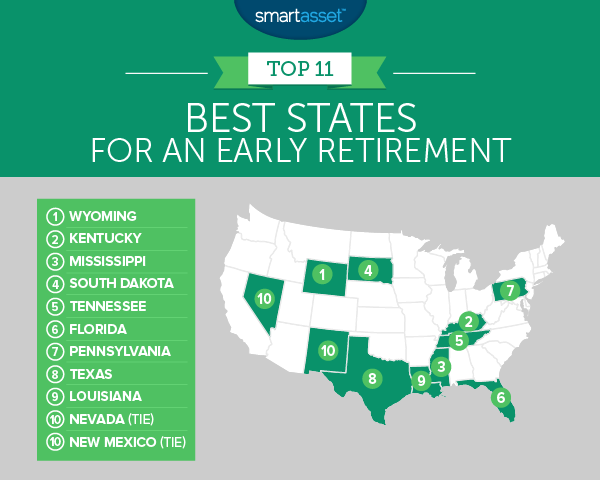 smartasset™

TOP 11

BEST STATES
FOR AN EARLY RETIREMENT

1 WYOMING
2 KENTUCKY
3 MISSISSIPPI
4 SOUTH DAKOTA
5 TENNESSEE
6 FLORIDA
7 PENNSYLVANIA
8 TEXAS
9 LOUISIANA
10 NEVADA (TIE)
10 NEW MEXICO (TIE)

10
1
4
7
2
5
10
3
8
9
6